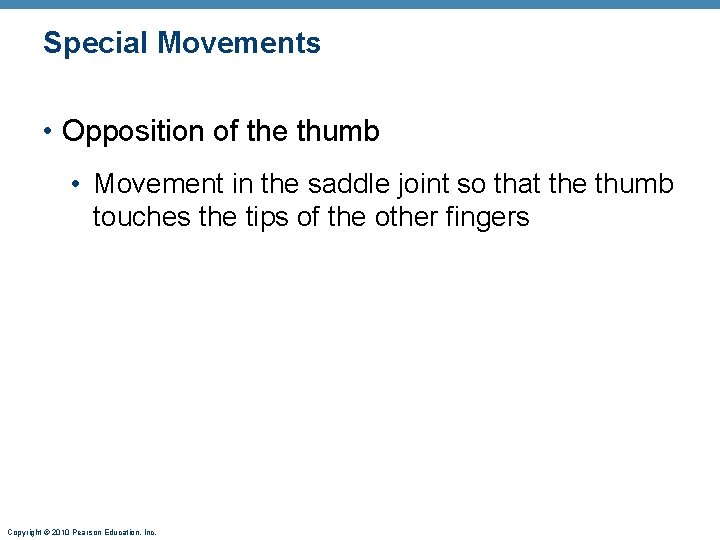 Special Movements

• Opposition of the thumb

• Movement in the saddle joint so that the thumb touches the tips of the other fingers

Copyright © 2010 Pearson Education, Inc.